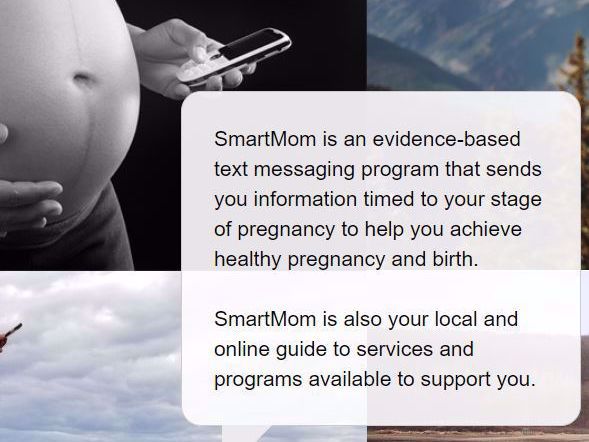 SmartMom is an evidence-based text messaging program that sends you information timed to your stage of pregnancy to help you achieve healthy pregnancy and birth.

SmartMom is also your local and online guide to services and programs available to support you.